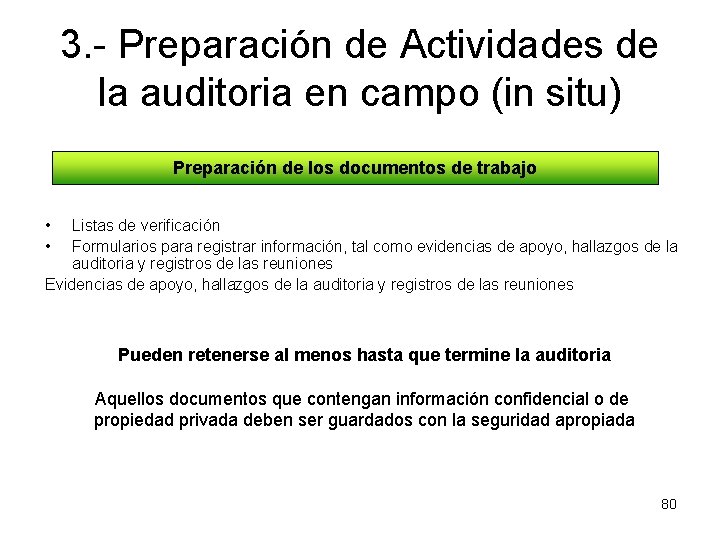 3.- Preparación de Actividades de la auditoria en campo (in situ)

Preparación de los documentos de trabajo

• Listas de verificación
• Formularios para registrar información, tal como evidencias de apoyo, hallazgos de la auditoria y registros de las reuniones

Evidencias de apoyo, hallazgos de la auditoria y registros de las reuniones

Pueden retenerse al menos hasta que termine la auditoria

Aquellos documentos que contengan información confidencial o de propiedad privada deben ser guardados con la seguridad apropiada

80